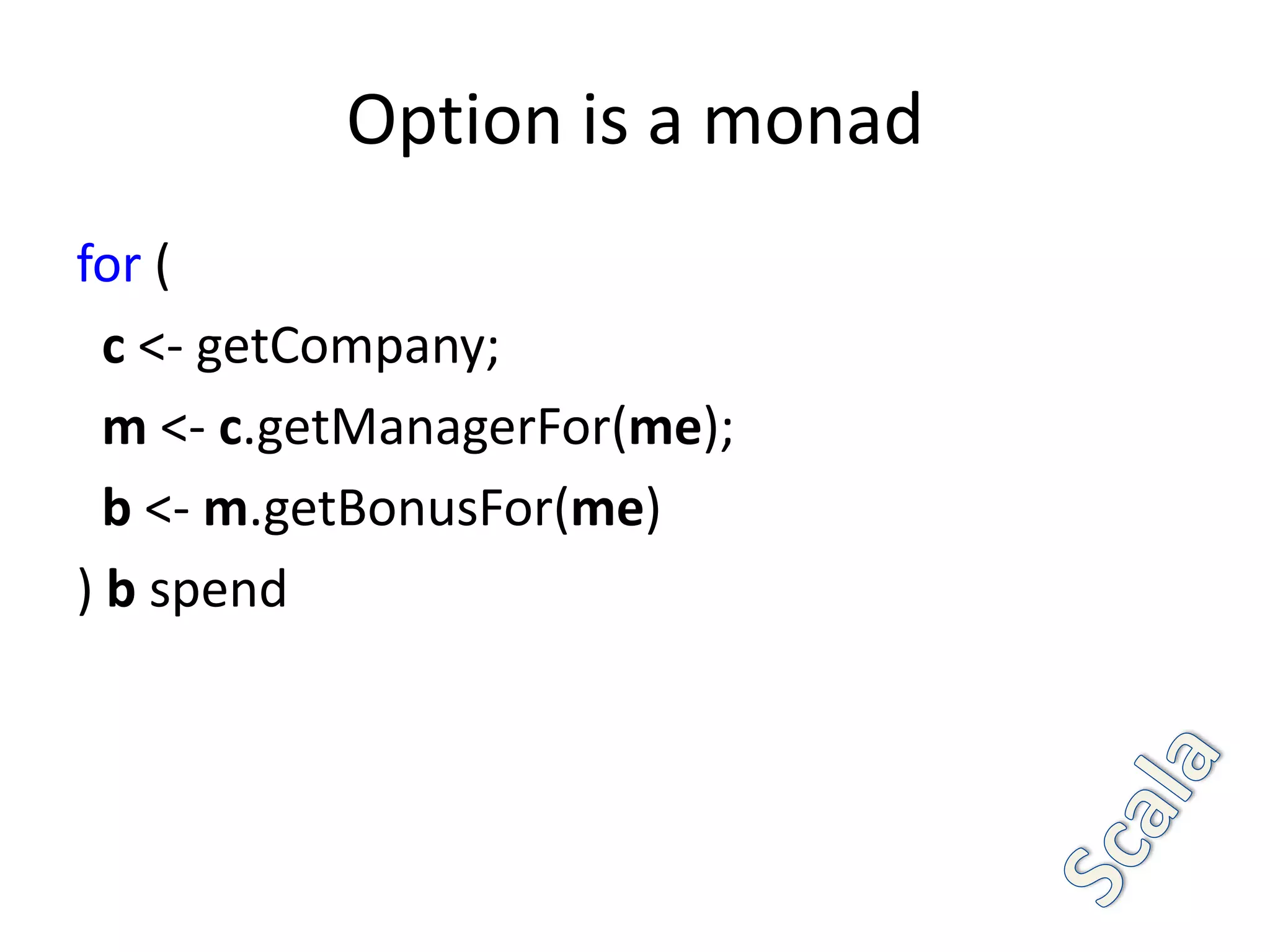 Option is a monad

for (
c <- getCompany;
m <- c.getManagerFor(me);
b <- m.getBonusFor(me)
) b spend

Scala